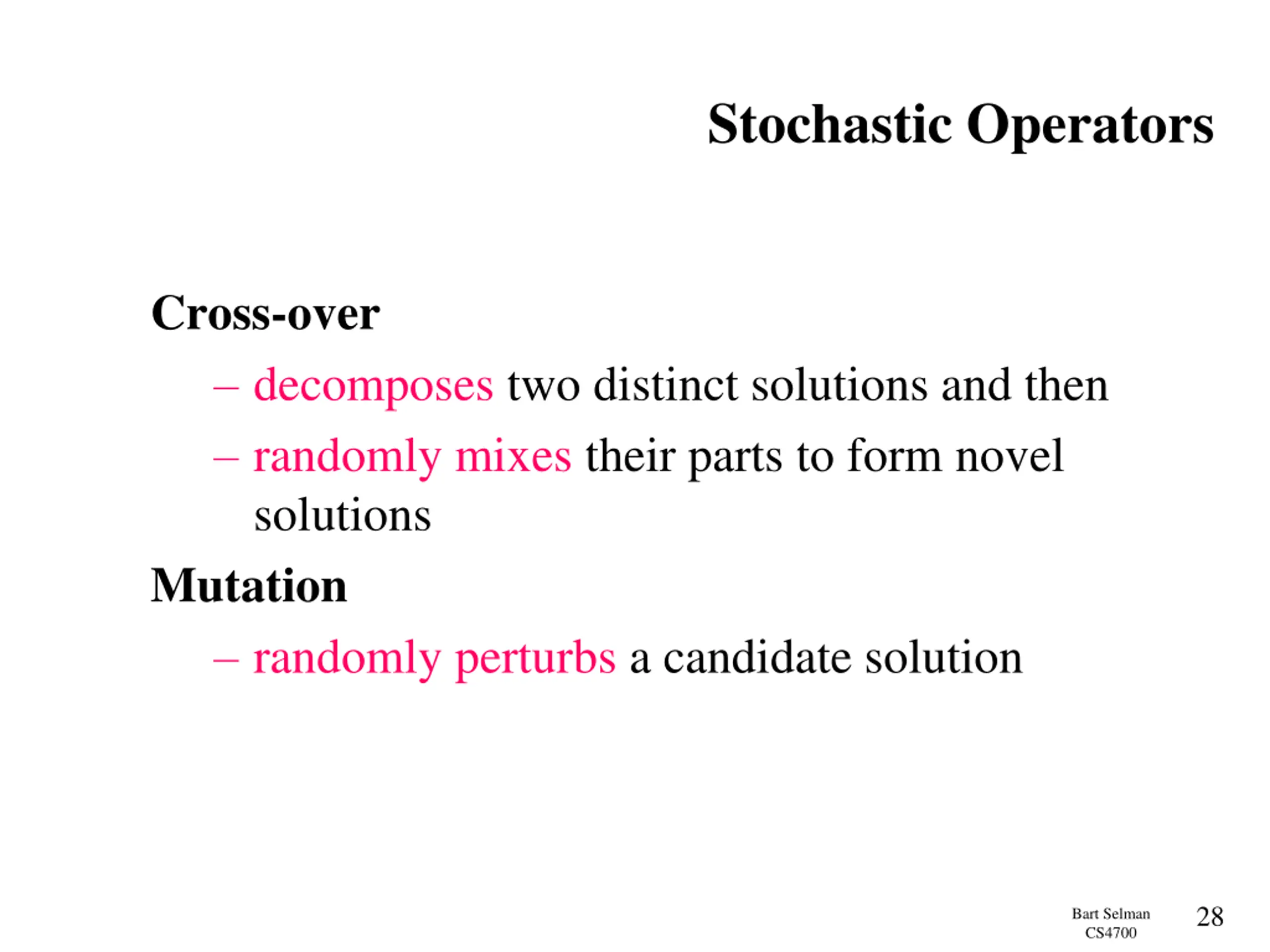 Stochastic Operators

Cross-over

– decomposes two distinct solutions and then

– randomly mixes their parts to form novel solutions

Mutation

– randomly perturbs a candidate solution

Bart Selman
CS4700

28